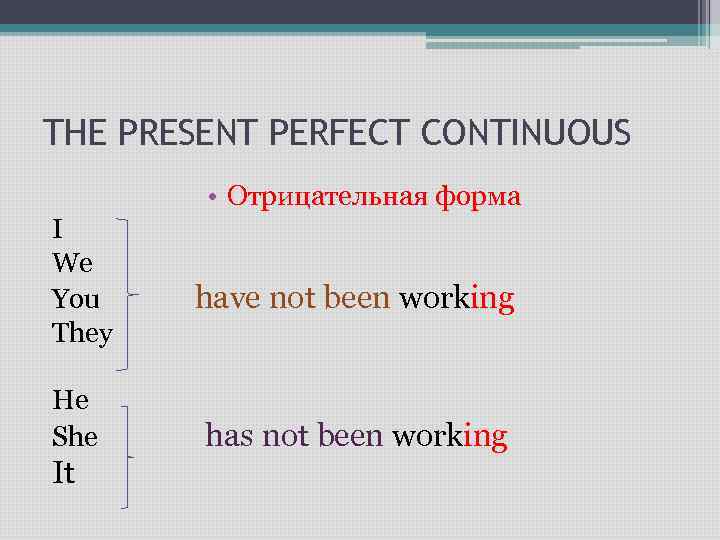 THE PRESENT PERFECT CONTINUOUS

• Отрицательная форма

I
We
You
They

have not been working

He
She
It

has not been working